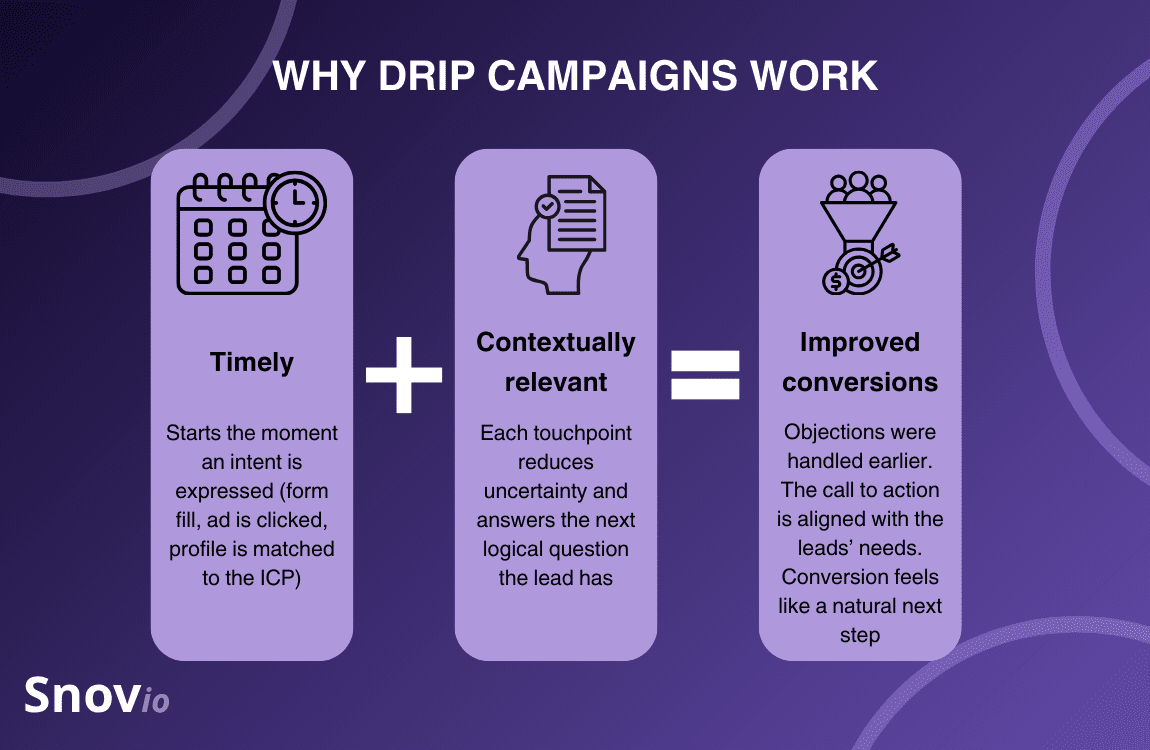 WHY DRIP CAMPAIGNS WORK

Timely

Starts the moment an intent is expressed (form fill, ad is clicked, profile is matched to the ICP)

+

Contextually relevant

Each touchpoint reduces uncertainty and answers the next logical question the lead has

=

Improved conversions

Objections were handled earlier. The call to action is aligned with the leads' needs. Conversion feels like a natural next step

Snovio